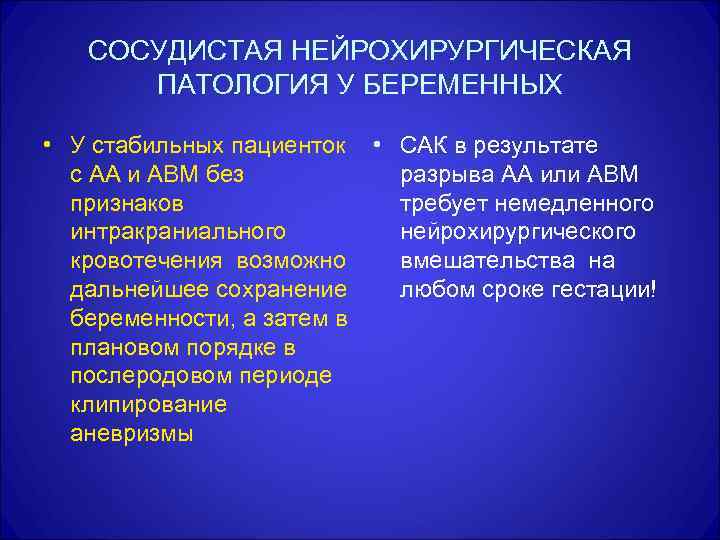 СОСУДИСТАЯ НЕЙРОХИРУРГИЧЕСКАЯ ПАТОЛОГИЯ У БЕРЕМЕННЫХ

• У стабильных пациенток с АА и АВМ без признаков интракраниального кровотечения возможно дальнейшее сохранение беременности, а затем в плановом порядке в послеродовом периоде клипирование аневризмы

• САК в результате разрыва АА или АВМ требует немедленного нейрохирургического вмешательства на любом сроке гестации!